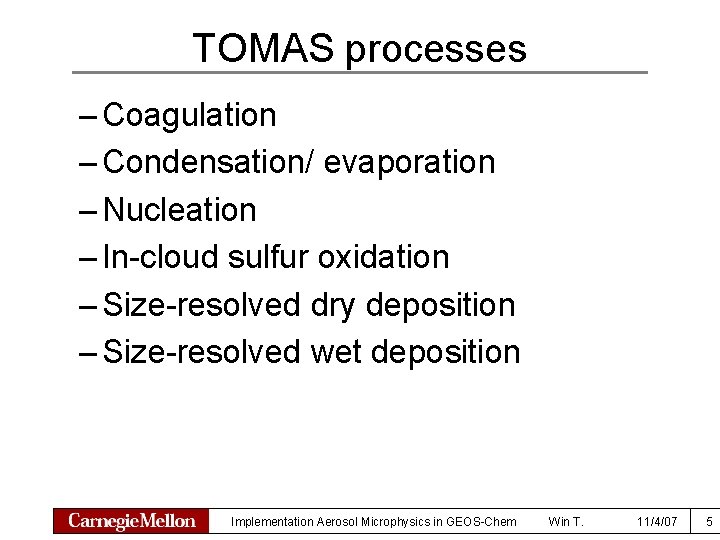 TOMAS processes

– Coagulation
– Condensation/ evaporation
– Nucleation
– In-cloud sulfur oxidation
– Size-resolved dry deposition
– Size-resolved wet deposition

CarnegieMellon Implementation Aerosol Microphysics in GEOS-Chem Win T. 11/4/07 5